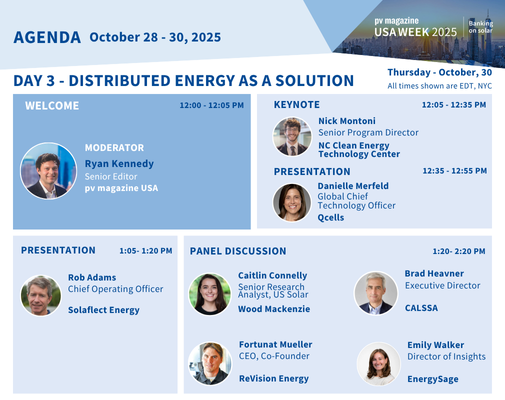 AGENDA October 28 - 30, 2025

pv magazine USA WEEK 2025 Banking on solar

DAY 3 - DISTRIBUTED ENERGY AS A SOLUTION

Thursday - October, 30
All times shown are EDT, NYC

WELCOME 12:00 - 12:05 PM

MODERATOR
Ryan Kennedy
Senior Editor
pv magazine USA

KEYNOTE 12:05 - 12:35 PM

Nick Montoni
Senior Program Director
NC Clean Energy Technology Center

PRESENTATION 12:35 - 12:55 PM

Danielle Merfeld
Global Chief Technology Officer
Qcells

PRESENTATION 1:05- 1:20 PM

Rob Adams
Chief Operating Officer
Solaflect Energy

PANEL DISCUSSION 1:20- 2:20 PM

Caitlin Connelly
Senior Research Analyst, US Solar
Wood Mackenzie

Brad Heavner
Executive Director
CALSSA

Fortunat Mueller
CEO, Co-Founder
ReVision Energy

Emily Walker
Director of Insights
EnergySage